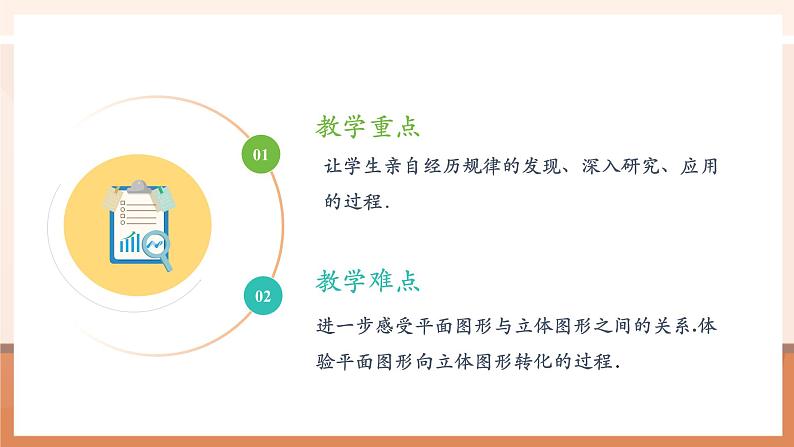 01

教学重点

让学生亲自经历规律的发现、深入研究、应用的过程.

02

教学难点

进一步感受平面图形与立体图形之间的关系.体验平面图形向立体图形转化的过程.